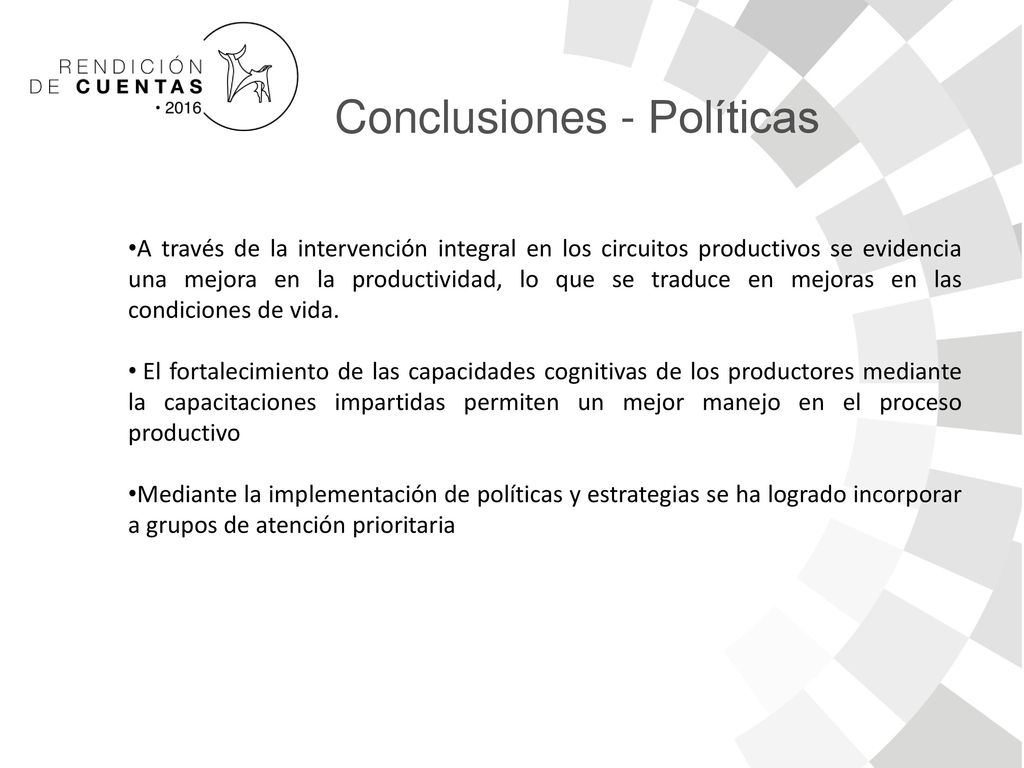 RENDICIÓN DE CUENTAS • 2016

Conclusiones - Políticas

•A través de la intervención integral en los circuitos productivos se evidencia una mejora en la productividad, lo que se traduce en mejoras en las condiciones de vida.

• El fortalecimiento de las capacidades cognitivas de los productores mediante la capacitaciones impartidas permiten un mejor manejo en el proceso productivo

•Mediante la implementación de políticas y estrategias se ha logrado incorporar a grupos de atención prioritaria